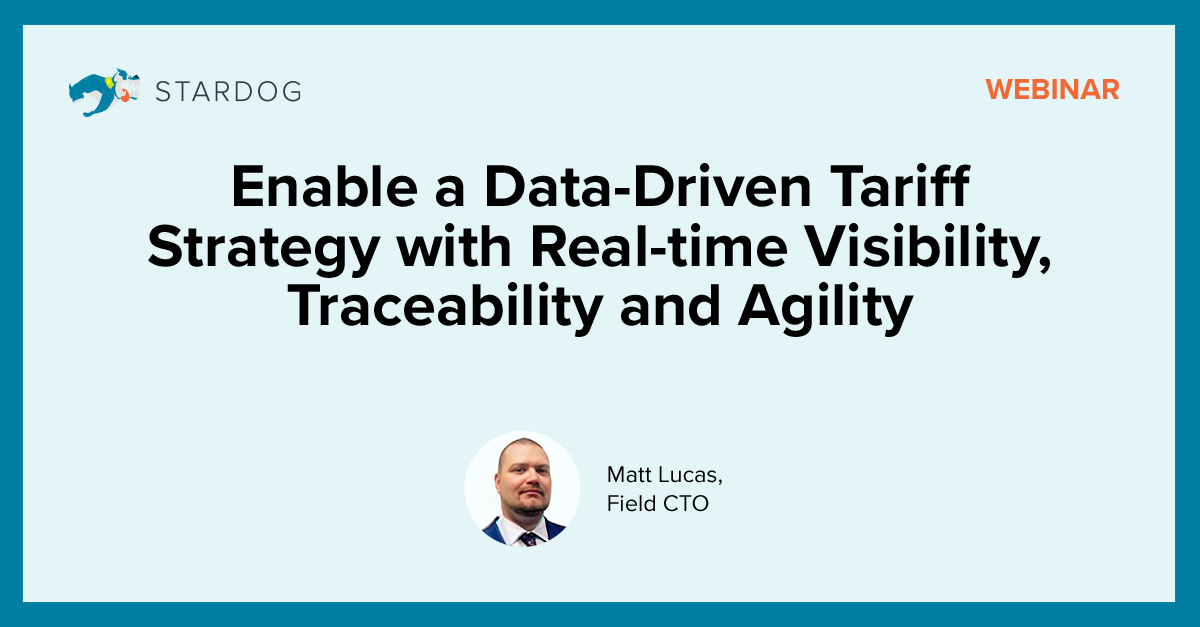 STARDOG

WEBINAR

Enable a Data-Driven Tariff Strategy with Real-time Visibility, Traceability and Agility

Matt Lucas,
Field CTO